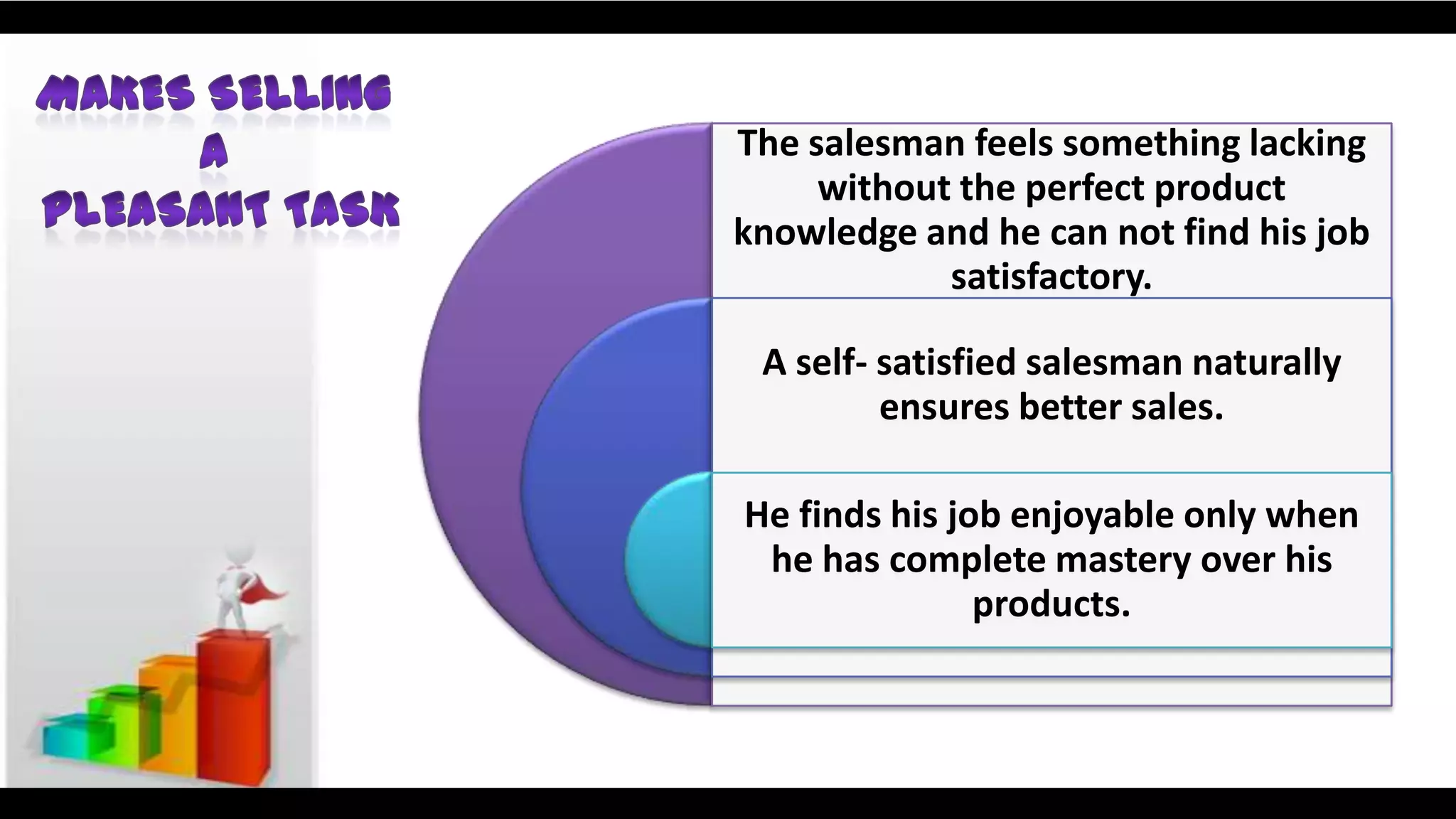 MAKES SELLING
A
PLEASANT TASK

The salesman feels something lacking without the perfect product knowledge and he can not find his job satisfactory.

A self- satisfied salesman naturally ensures better sales.

He finds his job enjoyable only when he has complete mastery over his products.